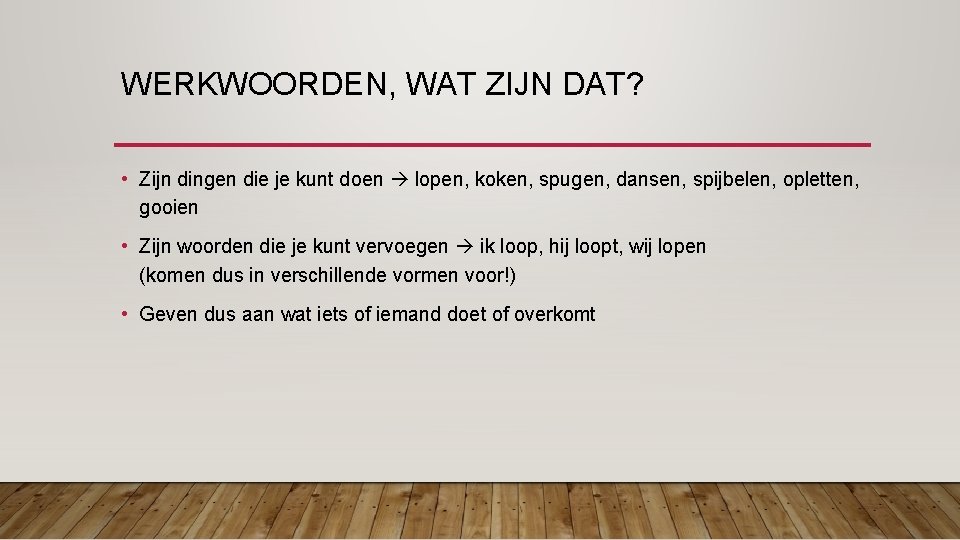 WERKWOORDEN, WAT ZIJN DAT?

• Zijn dingen die je kunt doen → lopen, koken, spugen, dansen, spijbelen, opletten, gooien

• Zijn woorden die je kunt vervoegen → ik loop, hij loopt, wij lopen (komen dus in verschillende vormen voor!)

• Geven dus aan wat iets of iemand doet of overkomt